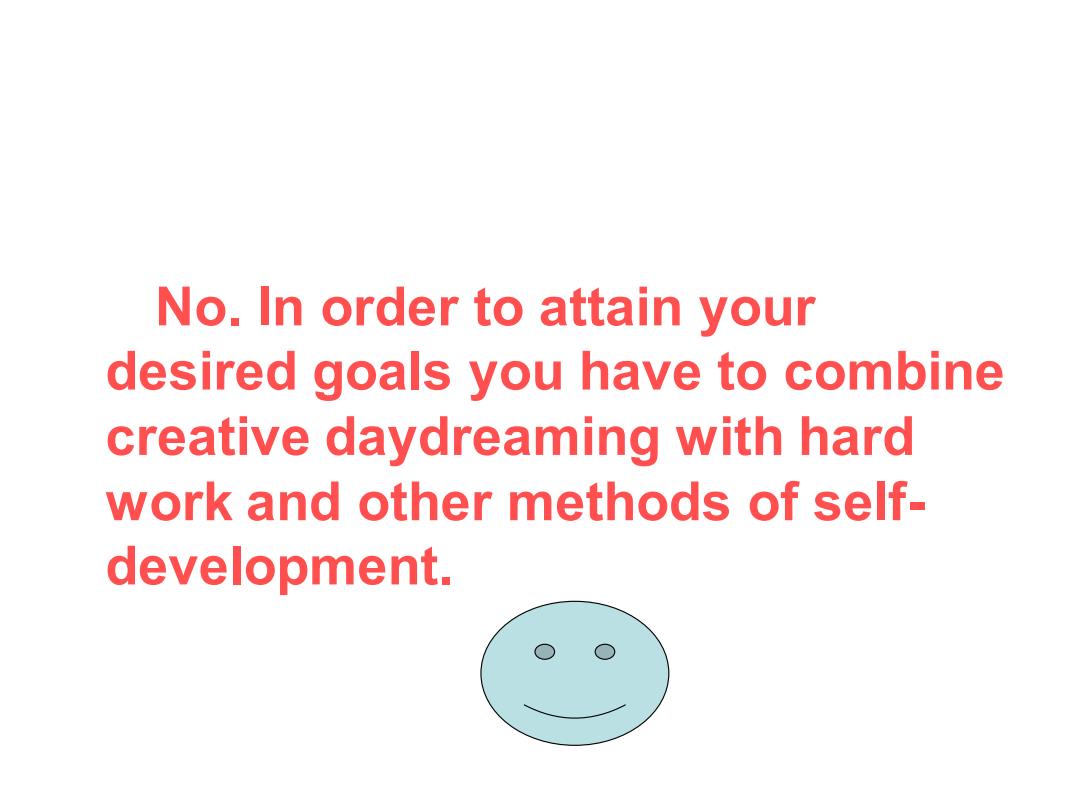 No. In order to attain your desired goals you have to combine creative daydreaming with hard work and other methods of self-development.